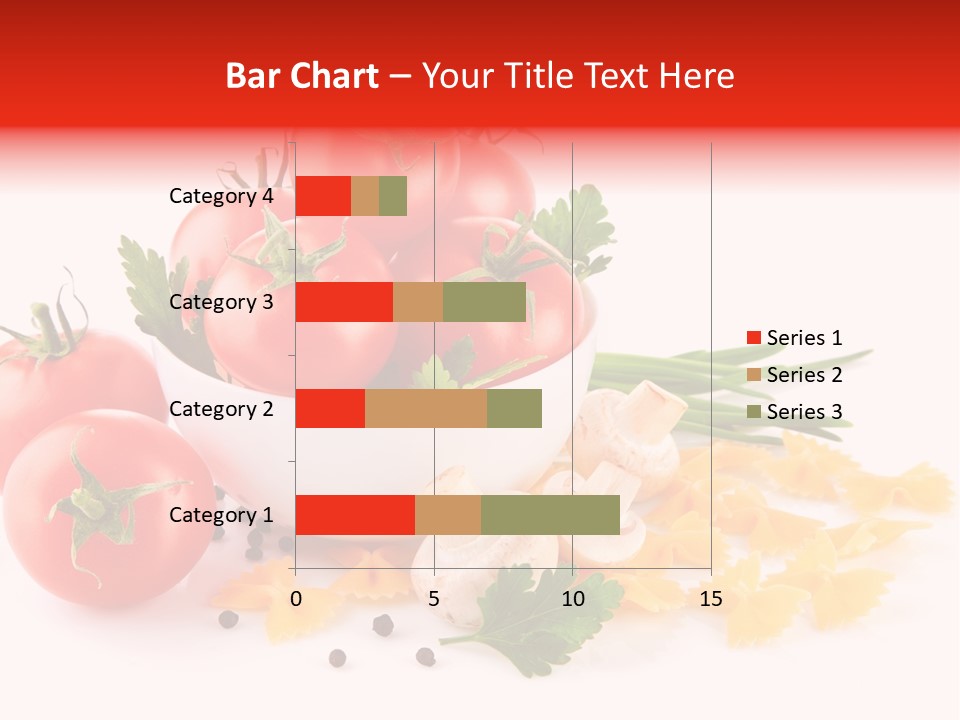 Bar Chart – Your Title Text Here

Category 4
Category 3
Category 2
Category 1

0
5
10
15

Series 1
Series 2
Series 3